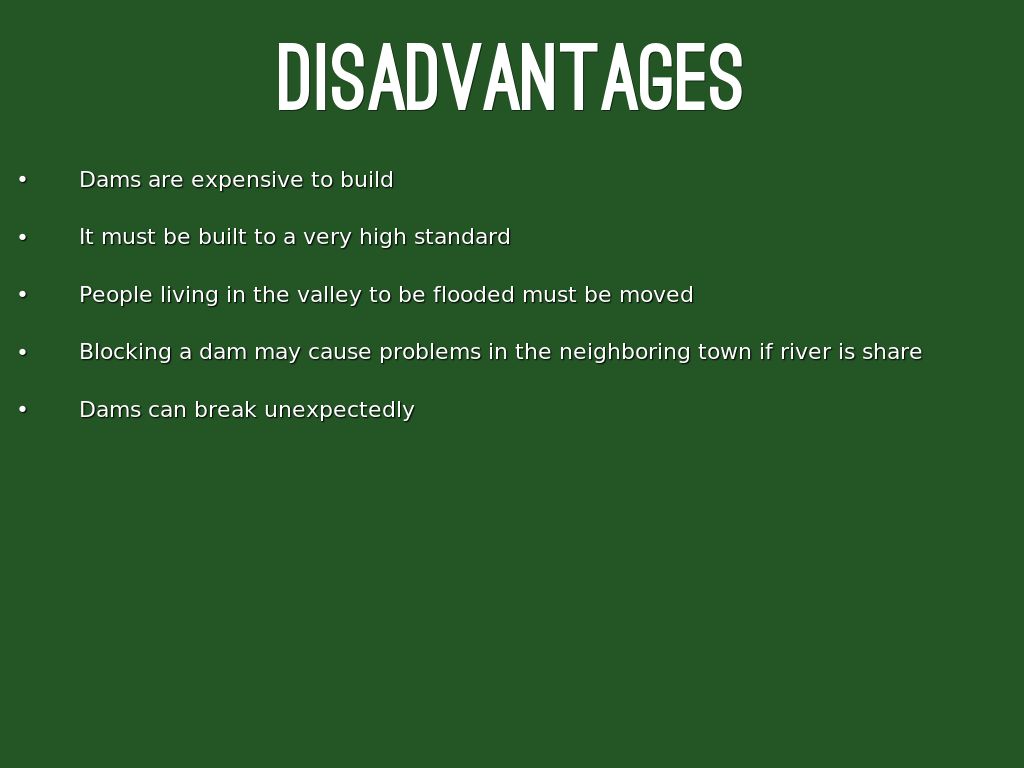 DISADVANTAGES

• Dams are expensive to build

• It must be built to a very high standard

• People living in the valley to be flooded must be moved

• Blocking a dam may cause problems in the neighboring town if river is share

• Dams can break unexpectedly